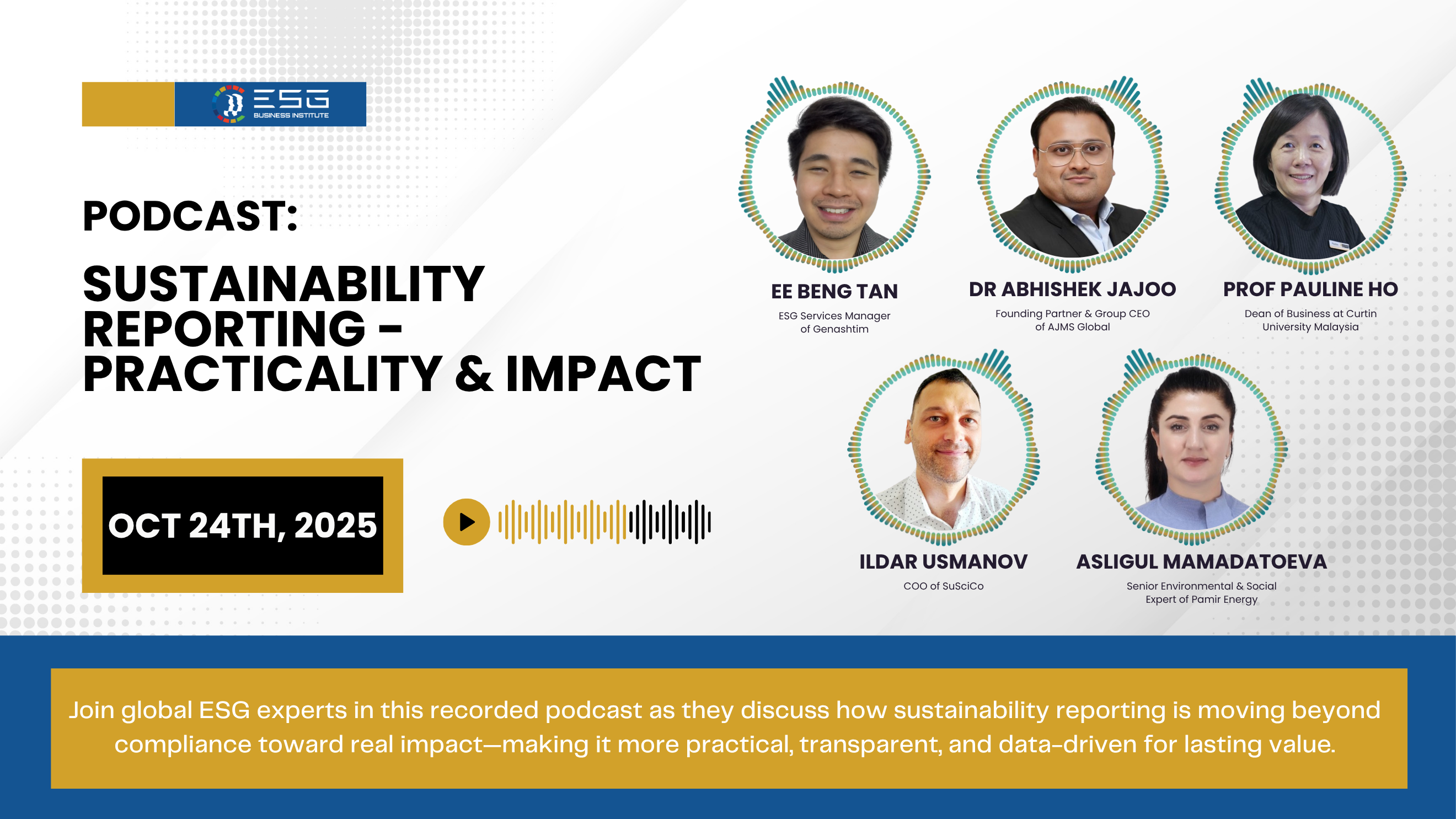 ESG
BUSINESS INSTITUTE

PODCAST:

SUSTAINABILITY REPORTING - PRACTICALITY & IMPACT

OCT 24TH, 2025

EE BENG TAN
ESG Services Manager of Genashtim

DR ABHISHEK JAJOO
Founding Partner & Group CEO of AJMS Global

PROF PAULINE HO
Dean of Business at Curtin University Malaysia

ILDAR USMANOV
COO of SuSciCo

ASLIGUL MAMADATOEVA
Senior Environmental & Social Expert of Pamir Energy

Join global ESG experts in this recorded podcast as they discuss how sustainability reporting is moving beyond compliance toward real impact—making it more practical, transparent, and data-driven for lasting value.